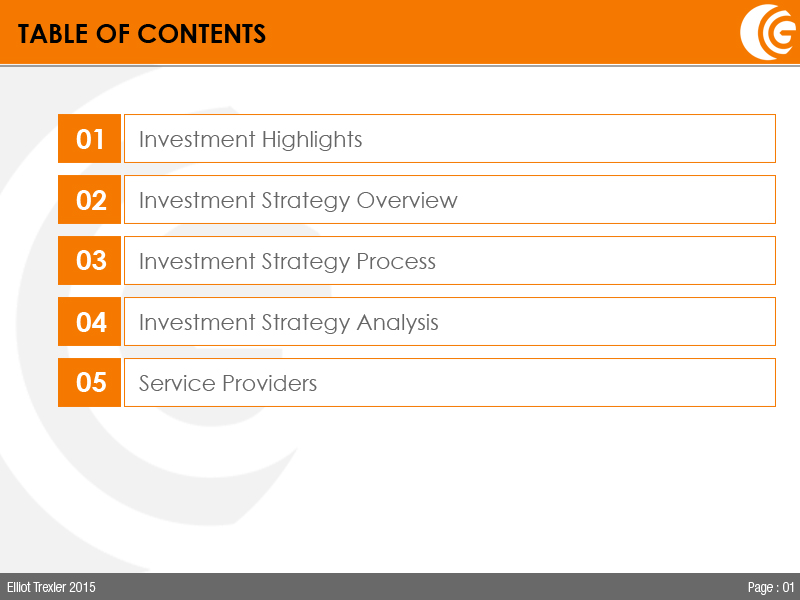 TABLE OF CONTENTS

01 Investment Highlights

02 Investment Strategy Overview

03 Investment Strategy Process

04 Investment Strategy Analysis

05 Service Providers

Elliot Trexler 2015

Page : 01